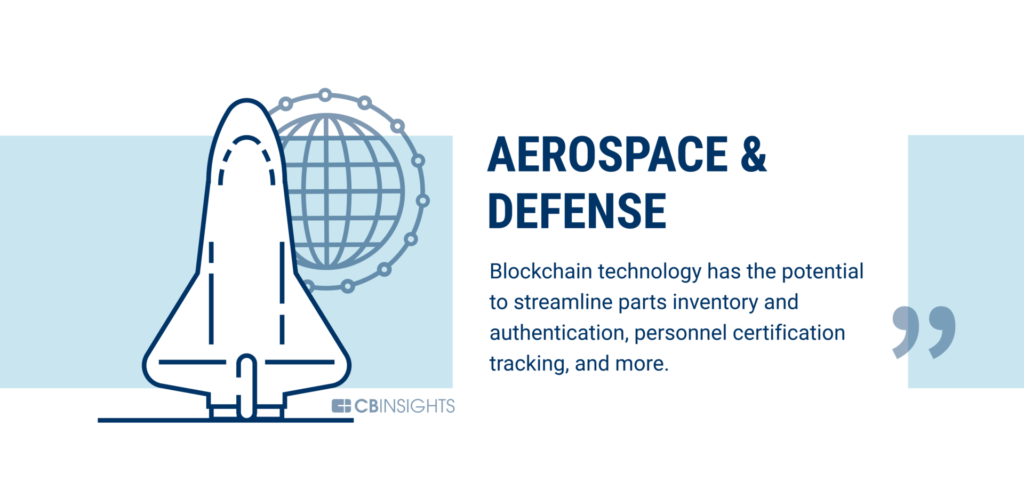 AEROSPACE & DEFENSE

Blockchain technology has the potential to streamline parts inventory and authentication, personnel certification tracking, and more.

CBINSIGHTS